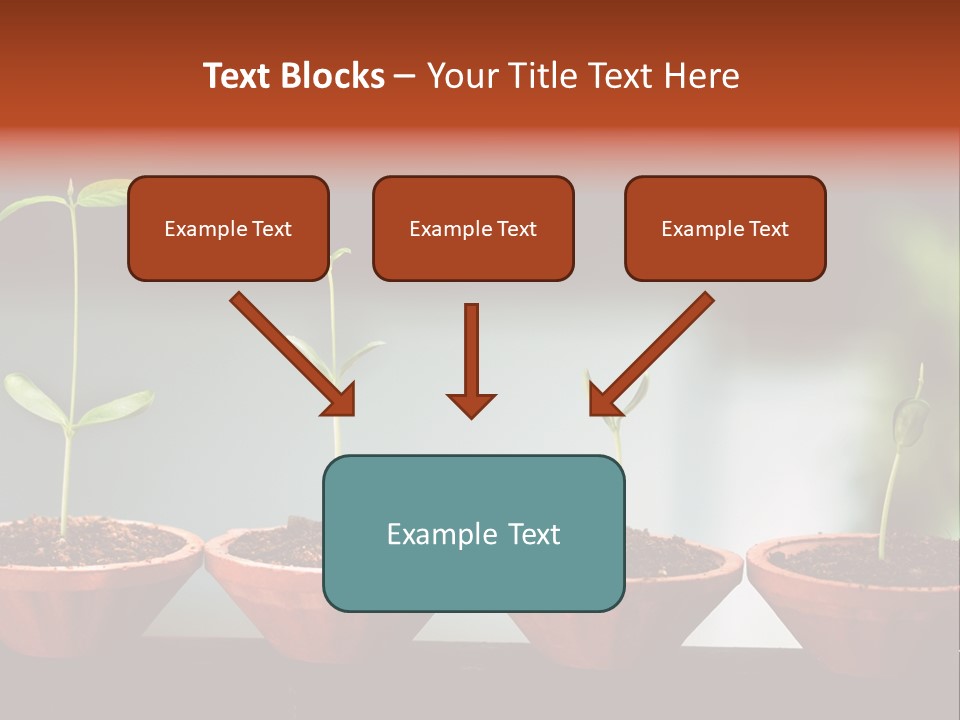 Text Blocks – Your Title Text Here

Example Text

Example Text

Example Text

Example Text